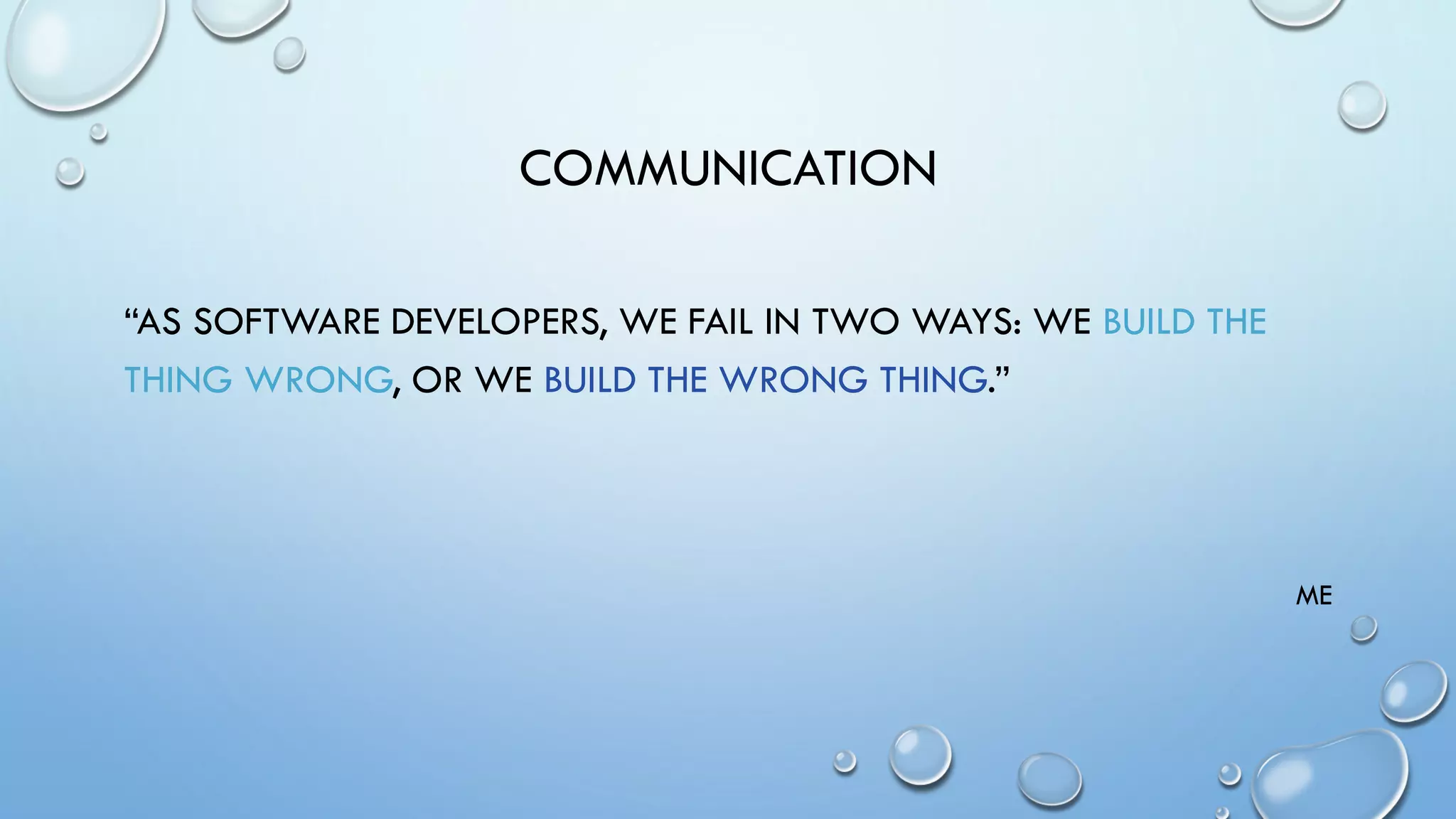 COMMUNICATION

“AS SOFTWARE DEVELOPERS, WE FAIL IN TWO WAYS: WE BUILD THE THING WRONG, OR WE BUILD THE WRONG THING.”

ME